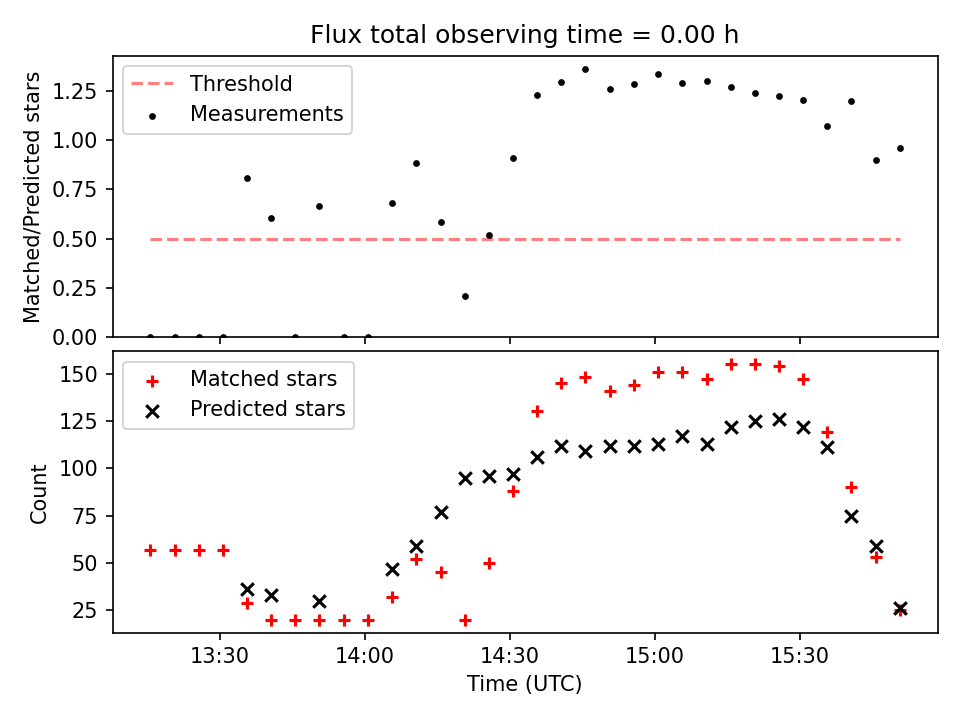 Flux total observing time = 0.00 h

Threshold
Measurements

Matched/Predicted stars

1.25
1.00
0.75
0.50
0.25
0.00

Matched stars
Predicted stars

Count

150
125
100
75
50
25

13:30
14:00
14:30
15:00
15:30

Time (UTC)